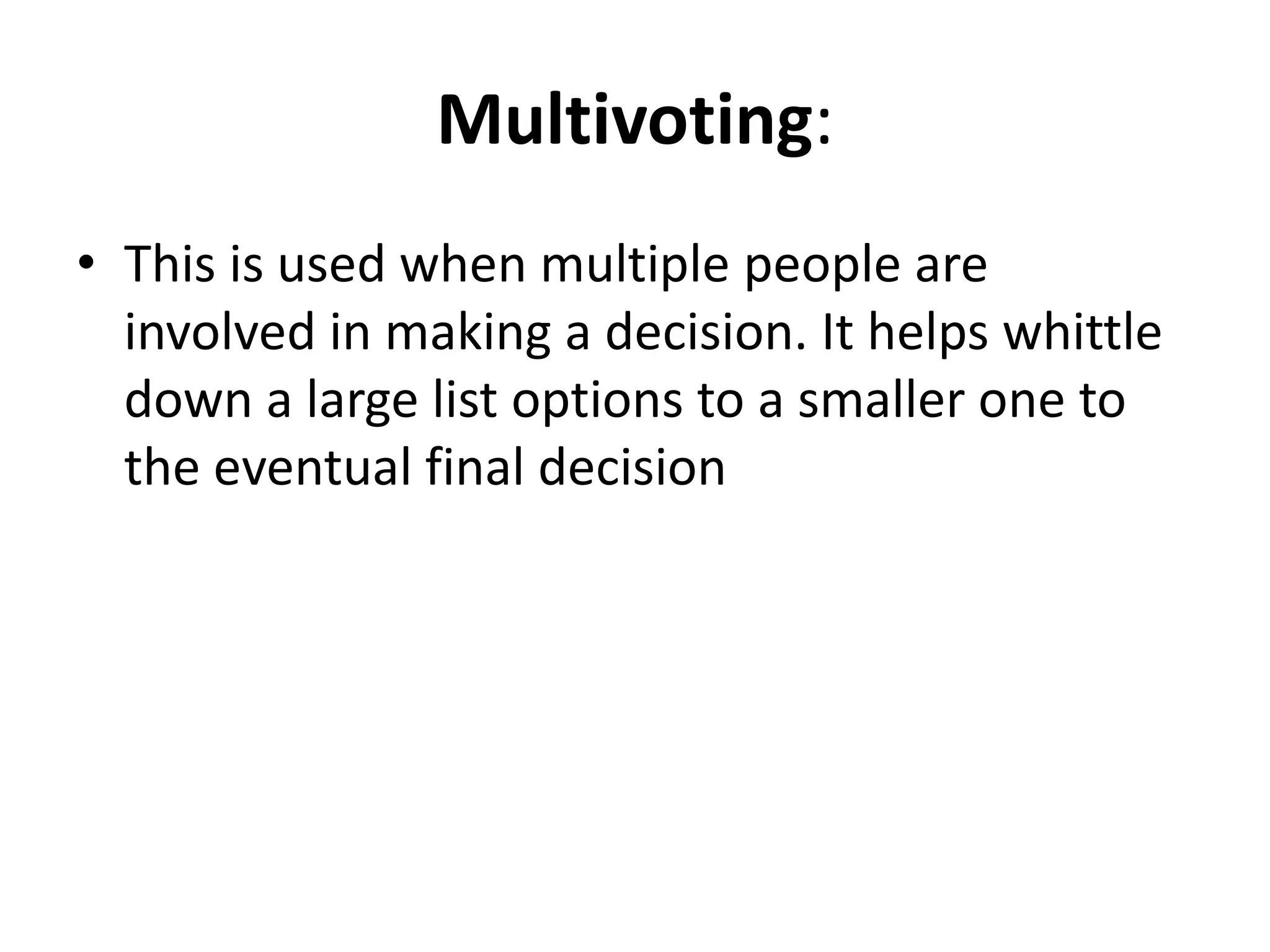 Multivoting:

• This is used when multiple people are involved in making a decision. It helps whittle down a large list options to a smaller one to the eventual final decision